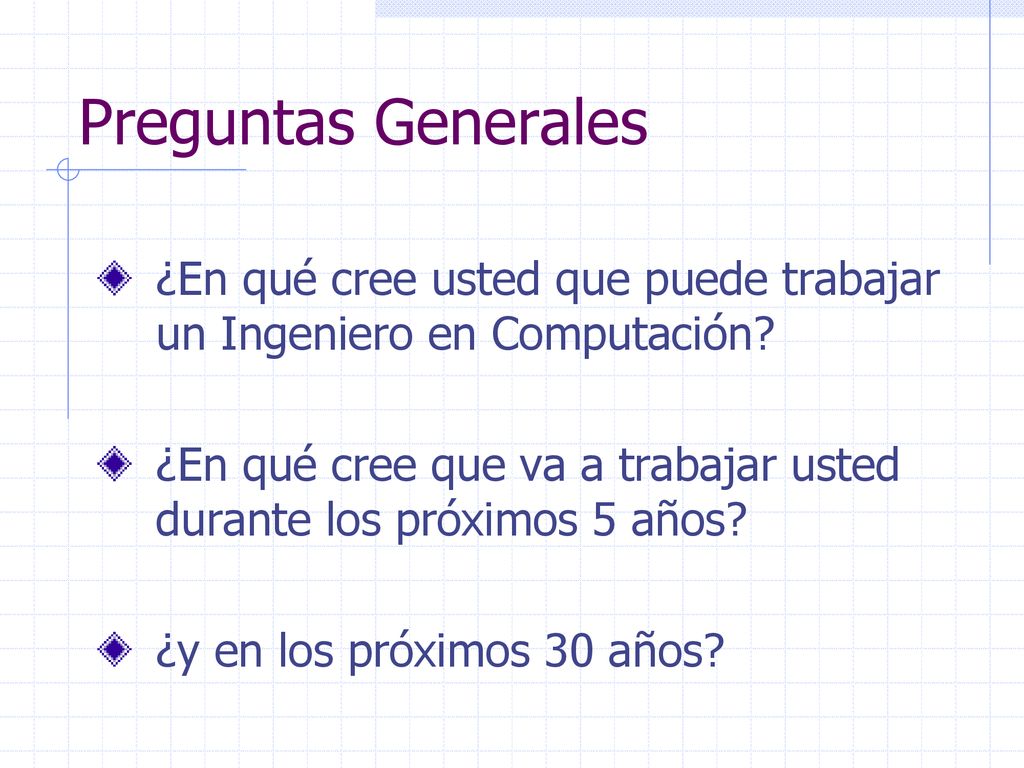 Preguntas Generales

¿En qué cree usted que puede trabajar un Ingeniero en Computación?

¿En qué cree que va a trabajar usted durante los próximos 5 años?

¿y en los próximos 30 años?